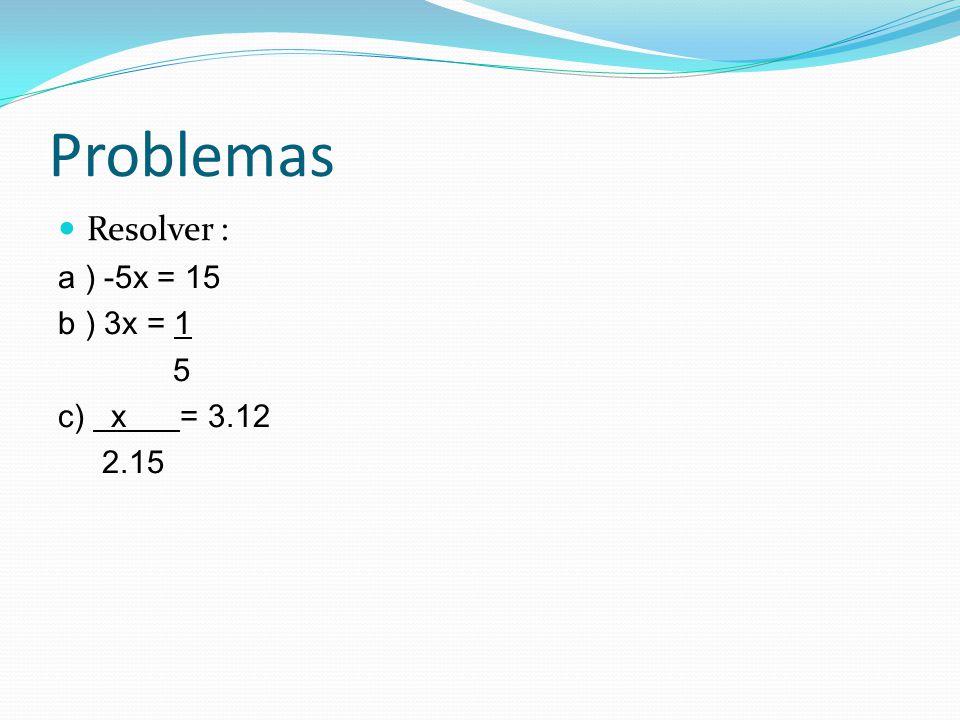 Problemas

Resolver :

a ) $-5x = 15$

b ) $3x = \frac{1}{5}$

c) $\frac{x}{2.15} = 3.12$